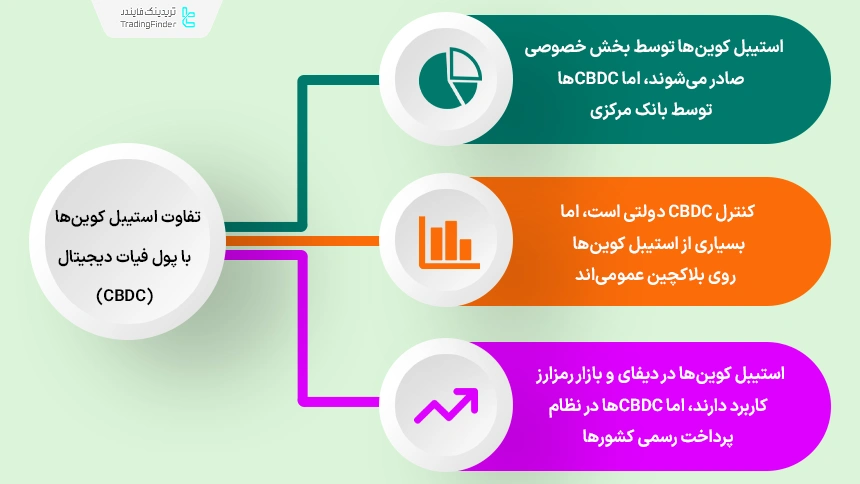 تریدینگ فایندر
TradingFinder

تفاوت استیبل کوین‌ها با پول فیات دیجیتال (CBDC)

استیبل کوین‌ها توسط بخش خصوصی صادر می‌شوند، اما CBDCها توسط بانک مرکزی

کنترل CBDC دولتی است، اما بسیاری از استیبل کوین‌ها روی بلاکچین عمومی‌اند

استیبل کوین‌ها در دیفای و بازار رمزارز کاربرد دارند، اما CBDCها در نظام پرداخت رسمی کشورها